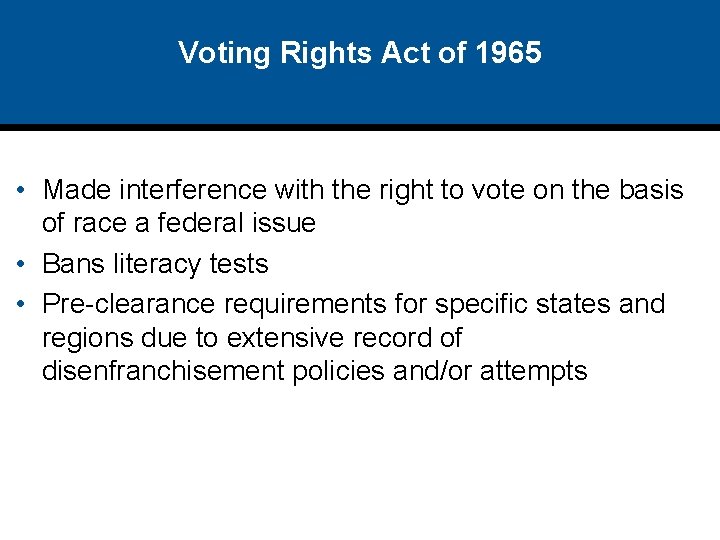 Voting Rights Act of 1965

• Made interference with the right to vote on the basis of race a federal issue
• Bans literacy tests
• Pre-clearance requirements for specific states and regions due to extensive record of disenfranchisement policies and/or attempts